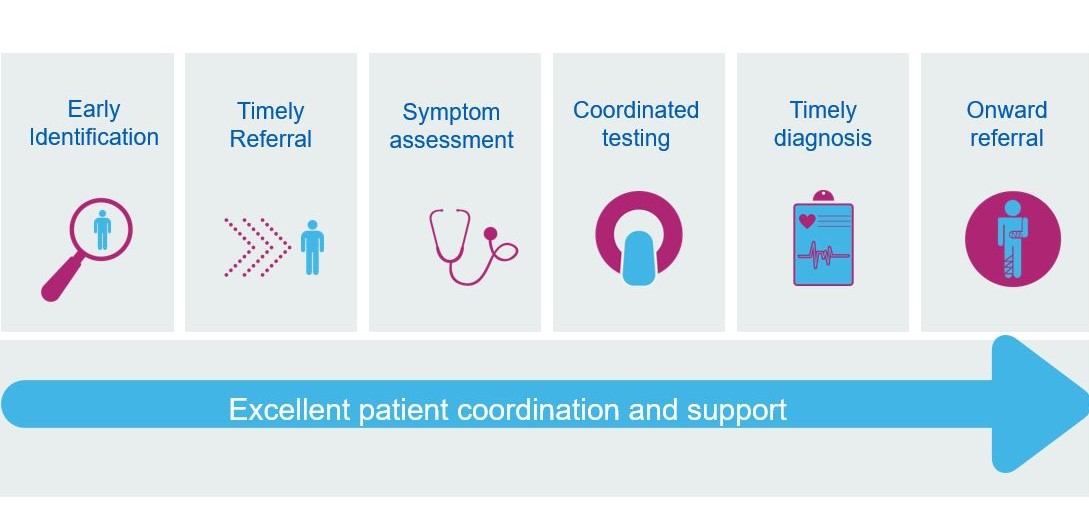 Early Identification

Timely Referral

Symptom assessment

Coordinated testing

Timely diagnosis

Onward referral

Excellent patient coordination and support